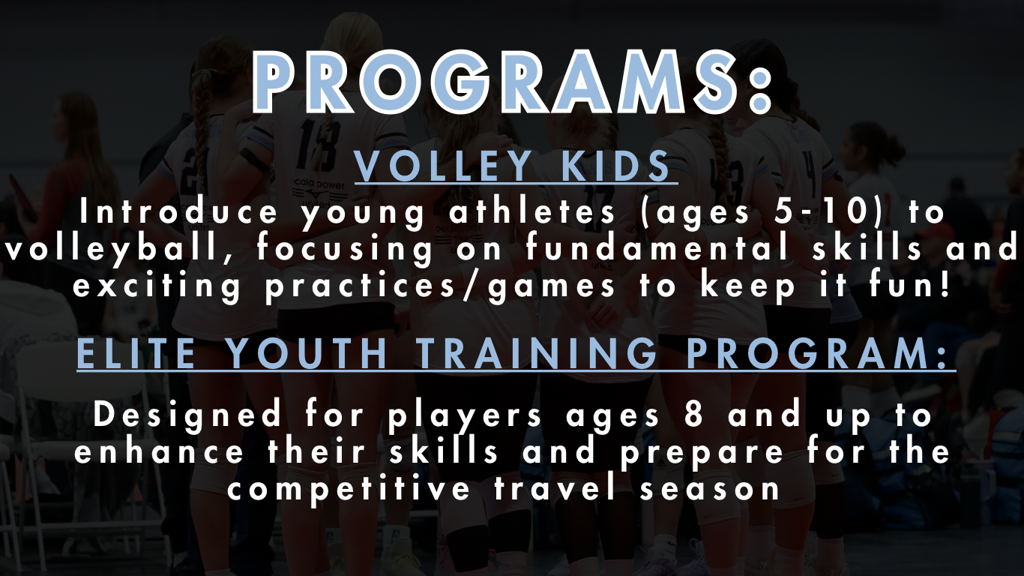 PROGRAMS:

VOLLEY KIDS

Introduce young athletes (ages 5-10) to volleyball, focusing on fundamental skills and exciting practices/games to keep it fun!

ELITE YOUTH TRAINING PROGRAM:

Designed for players ages 8 and up to enhance their skills and prepare for the competitive travel season